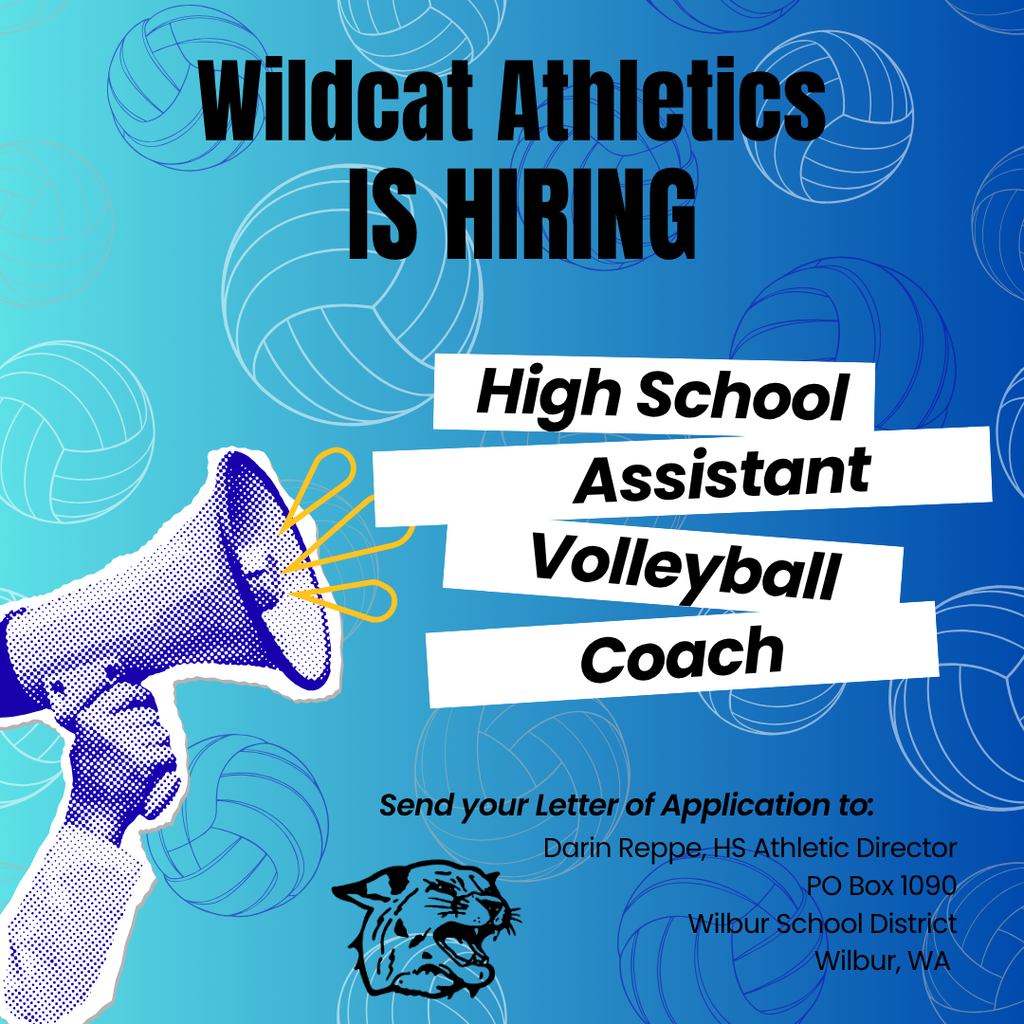 Wildcat Athletics
IS HIRING

High School
Assistant
Volleyball
Coach

Send your Letter of Application to:
Darin Reppe, HS Athletic Director
PO Box 1090
Wilbur School District
Wilbur, WA